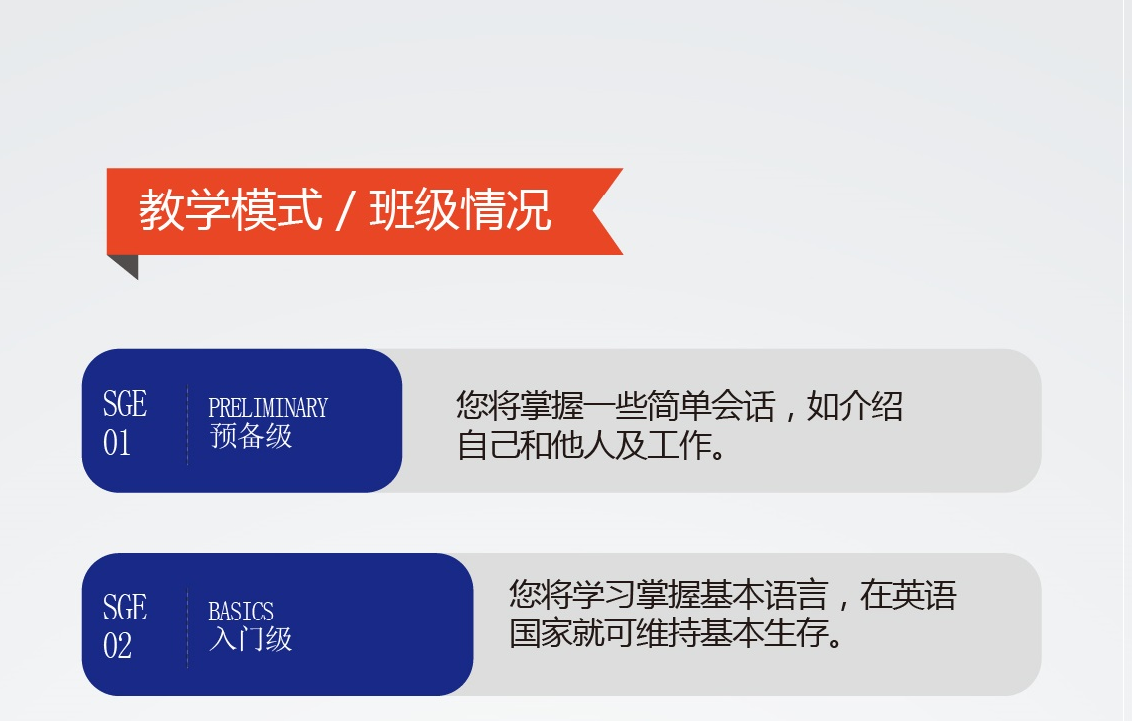 教学模式 / 班级情况

SGE 01

PRELIMINARY
预备级

您将掌握一些简单会话，如介绍自己和他人及工作。

SGE 02

BASICS
入门级

您将学习掌握基本语言，在英语国家就可维持基本生存。